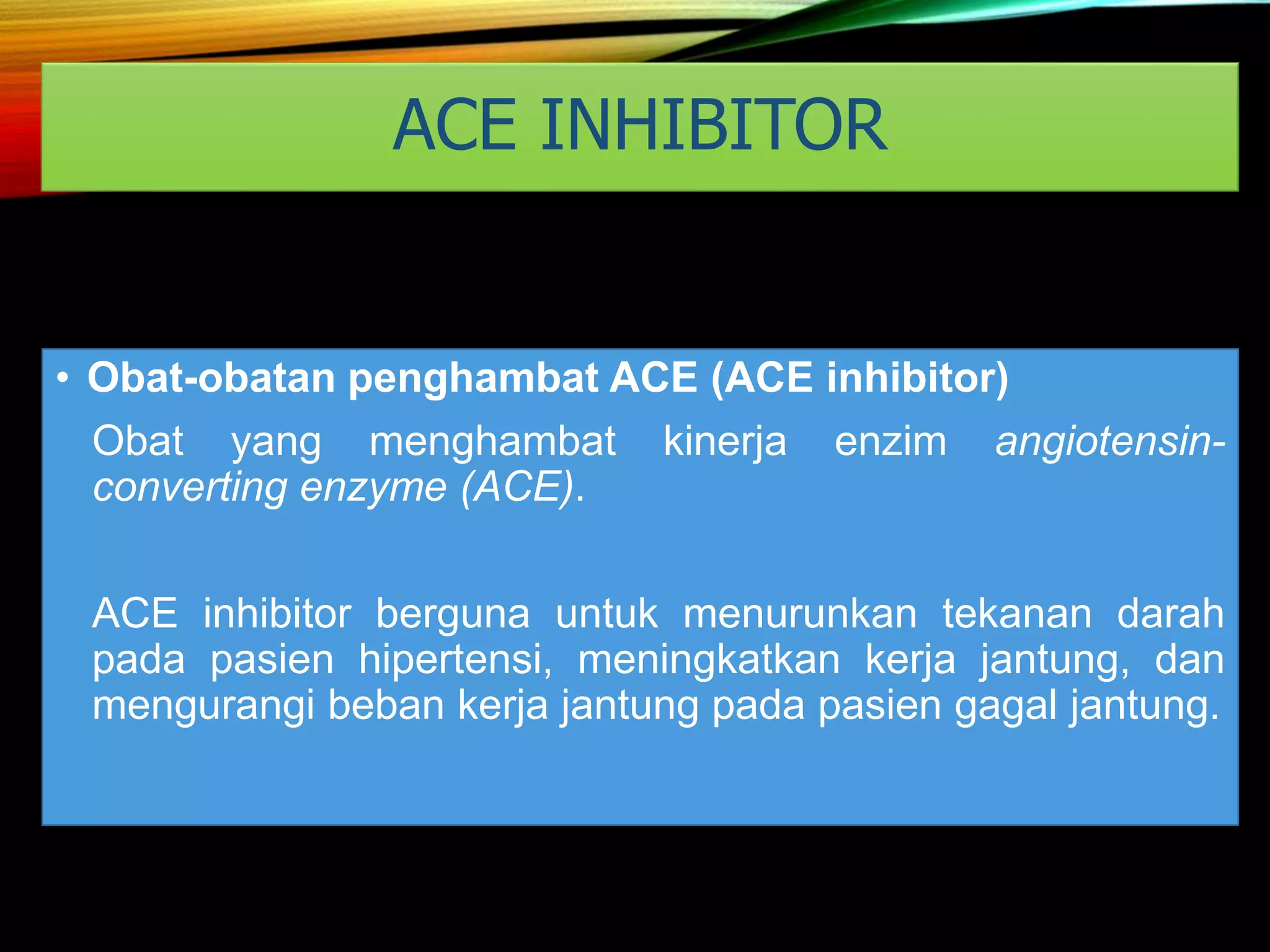 ACE INHIBITOR

• Obat-obatan penghambat ACE (ACE inhibitor)

Obat yang menghambat kinerja enzim angiotensin-converting enzyme (ACE).

ACE inhibitor berguna untuk menurunkan tekanan darah pada pasien hipertensi, meningkatkan kerja jantung, dan mengurangi beban kerja jantung pada pasien gagal jantung.